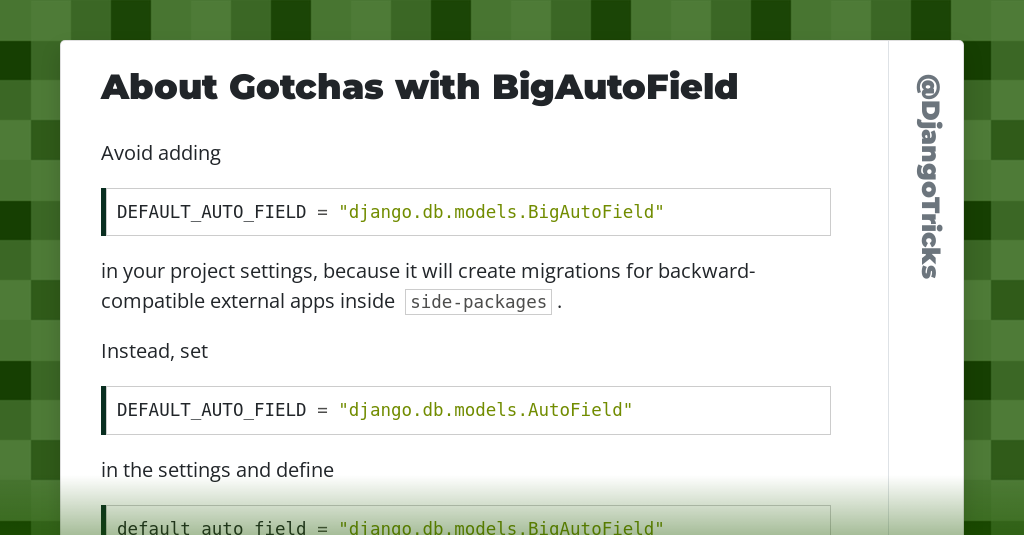 About Gotchas with BigAutoField

Avoid adding

DEFAULT_AUTO_FIELD = "django.db.models.BigAutoField"

in your project settings, because it will create migrations for backward-compatible external apps inside side-packages .

Instead, set

DEFAULT_AUTO_FIELD = "django.db.models.AutoField"

in the settings and define

default_auto_field = "django.db.models.BigAutoField"

@DjangoTricks